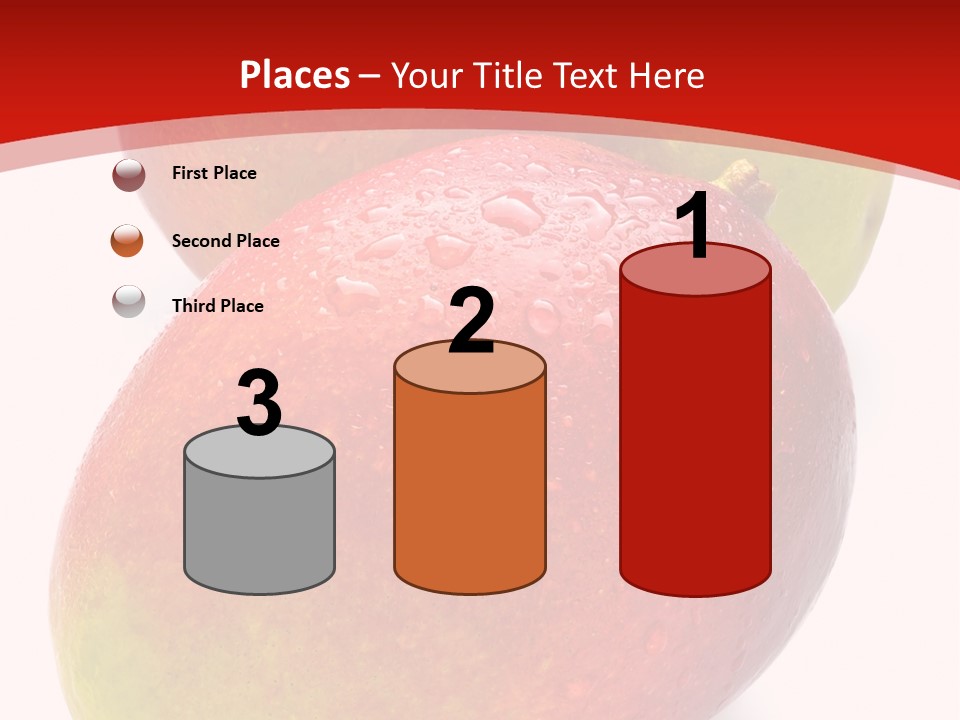 Places – Your Title Text Here

First Place

Second Place

Third Place

3

2

1